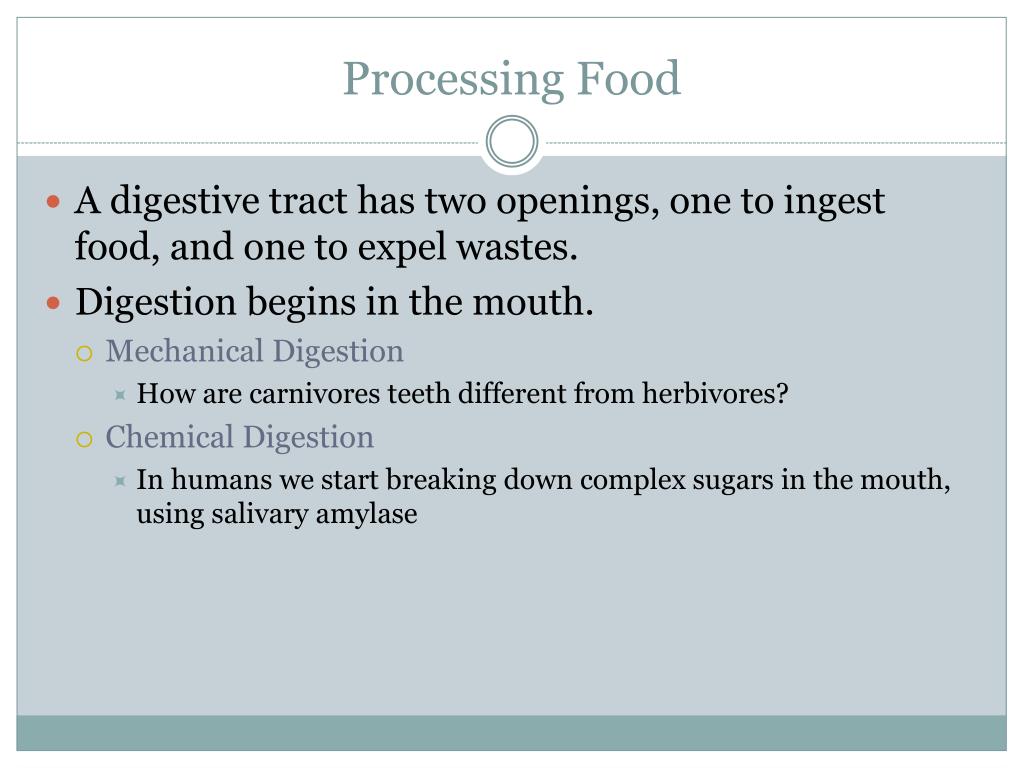 Processing Food

A digestive tract has two openings, one to ingest food, and one to expel wastes.

Digestion begins in the mouth.

Mechanical Digestion

How are carnivores teeth different from herbivores?

Chemical Digestion

In humans we start breaking down complex sugars in the mouth, using salivary amylase